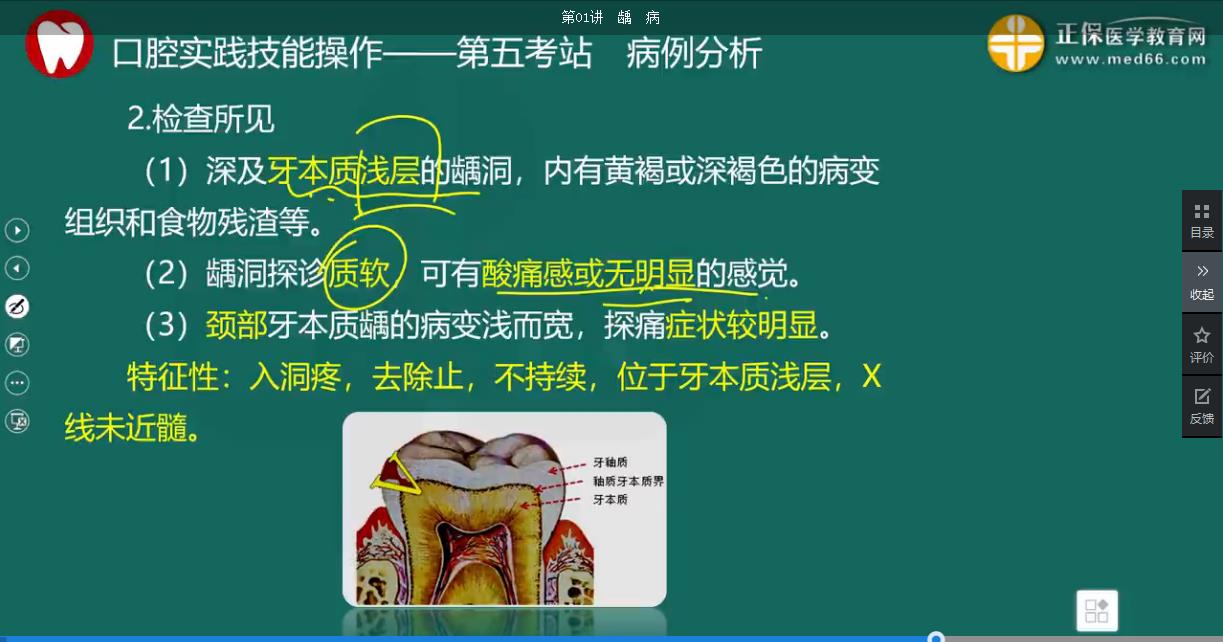 第01讲 龋 病

口腔实践技能操作——第五考站 病例分析

正保医学教育网
www.med66.com

2.检查所见

（1）深及牙本质浅层的龋洞，内有黄褐或深褐色的病变组织和食物残渣等。

（2）龋洞探诊质软，可有酸痛感或无明显的感觉。

（3）颈部牙本质龋的病变浅而宽，探痛症状较明显。

特征性：入洞疼，去除止，不持续，位于牙本质浅层，X线未近髓。

牙釉质
釉质牙本质界
牙本质

目录
收起
评价
反馈